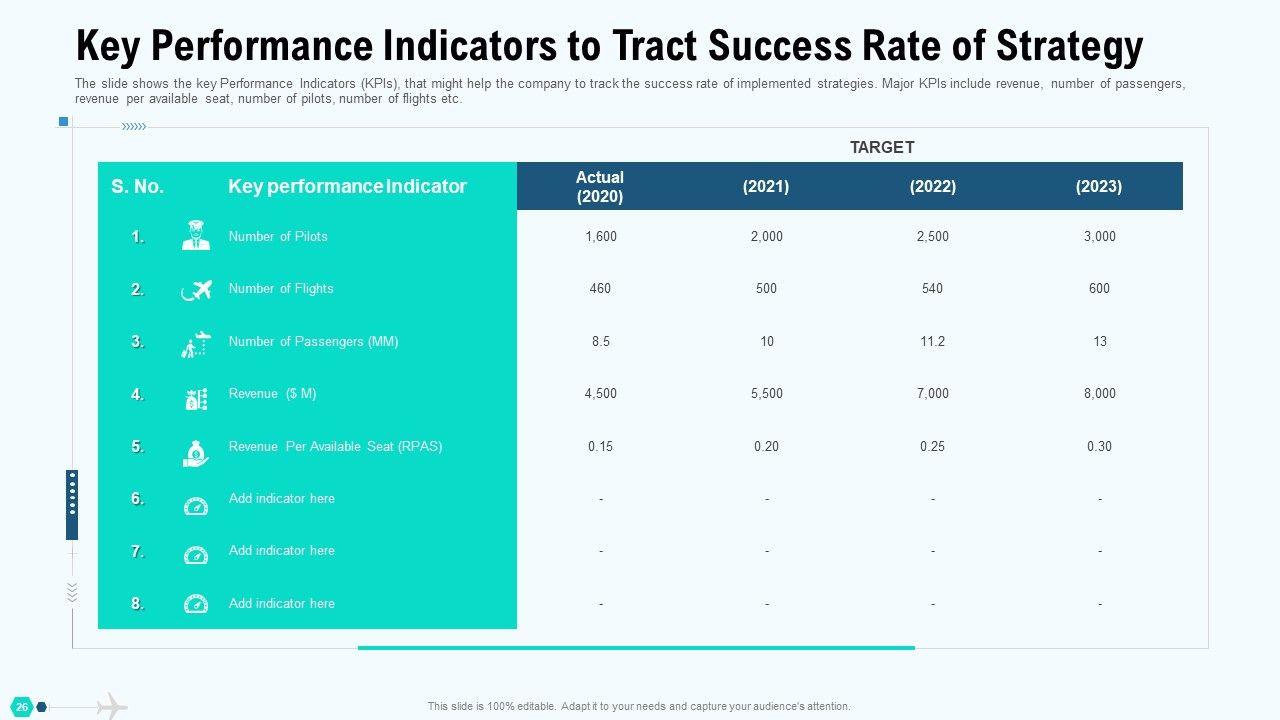 Key Performance Indicators to Tract Success Rate of Strategy

The slide shows the key Performance Indicators (KPIs), that might help the company to track the success rate of implemented strategies. Major KPIs include revenue, number of passengers, revenue per available seat, number of pilots, number of flights etc.

TARGET

| S. No. | Key performance indicator | Actual (2020) | (2021) | (2022) | (2023) |
|---|---|---|---|---|---|
| 1. | Number of Pilots | 1,600 | 2,000 | 2,500 | 3,000 |
| 2. | Number of Flights | 460 | 500 | 540 | 600 |
| 3. | Number of Passengers (MM) | 8.5 | 10 | 11.2 | 13 |
| 4. | Revenue ($ M) | 4,500 | 5,500 | 7,000 | 8,000 |
| 5. | Revenue Per Available Seat (RPAS) | 0.15 | 0.20 | 0.25 | 0.30 |
| 6. | Add indicator here | - | - | - | - |
| 7. | Add indicator here | - | - | - | - |
| 8. | Add indicator here | - | - | - | - |

26

This slide is 100% editable. Adapt it to your needs and capture your audience's attention.